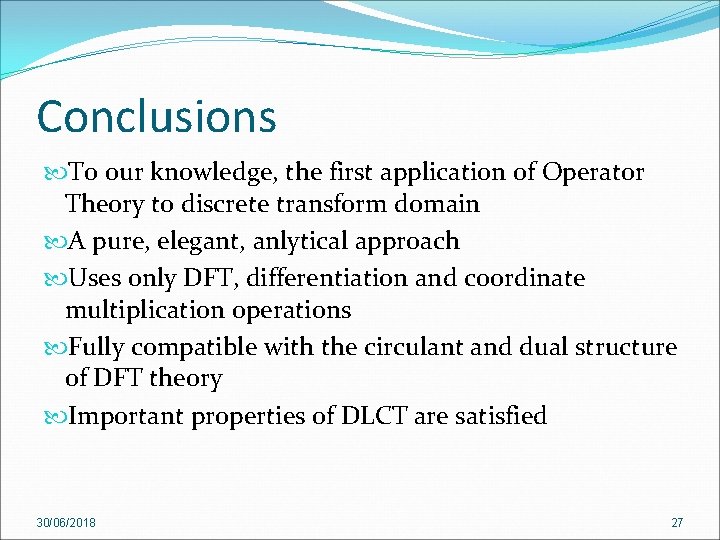 Conclusions

To our knowledge, the first application of Operator Theory to discrete transform domain

A pure, elegant, anlytical approach

Uses only DFT, differentiation and coordinate multiplication operations

Fully compatible with the circulant and dual structure of DFT theory

Important properties of DLCT are satisfied

30/06/2018

27